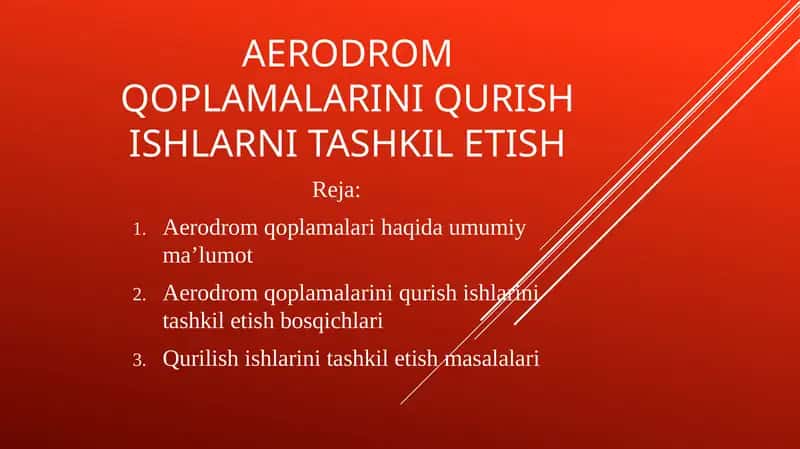 AERODROM QOPLAMALARINI QURISH ISHLARNI TASHKIL ETISH

Reja:

1. Aerodrom qoplamalari haqida umumiy ma’lumot
2. Aerodrom qoplamalarini qurish ishlarini tashkil etish bosqichlari
3. Qurilish ishlarini tashkil etish masalalari